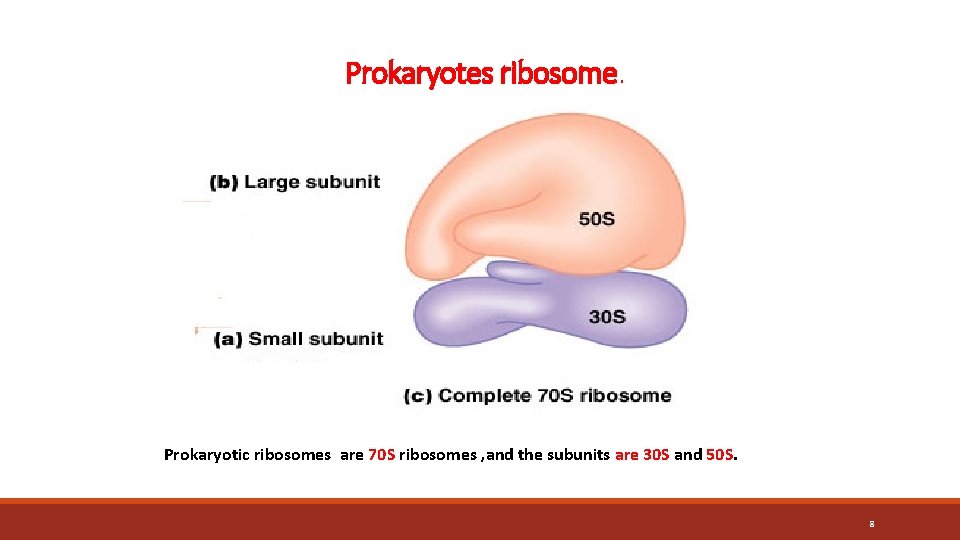 Prokaryotes ribosome.

(b) Large subunit

50S

30S

(a) Small subunit

(c) Complete 70S ribosome

Prokaryotic ribosomes are 70S ribosomes ,and the subunits are 30S and 50S.

8